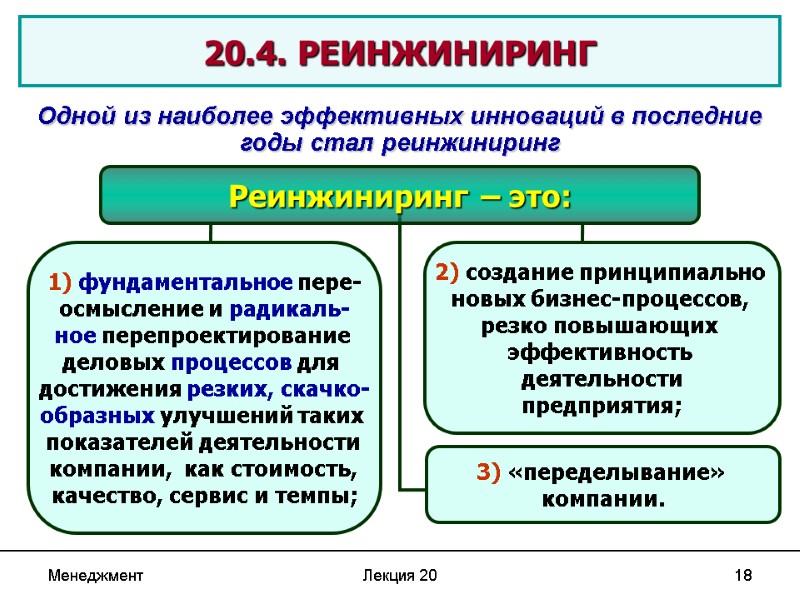 20.4. РЕИНЖИНИРИНГ

Одной из наиболее эффективных инноваций в последние годы стал реинжиниринг

Реинжиниринг – это:

1) фундаментальное переосмысление и радикальное перепроектирование деловых процессов для достижения резких, скачкообразных улучшений таких показателей деятельности компании, как стоимость, качество, сервис и темпы;

2) создание принципиально новых бизнес-процессов, резко повышающих эффективность деятельности предприятия;

3) «переделывание» компании.

Менеджмент

Лекция 20

18